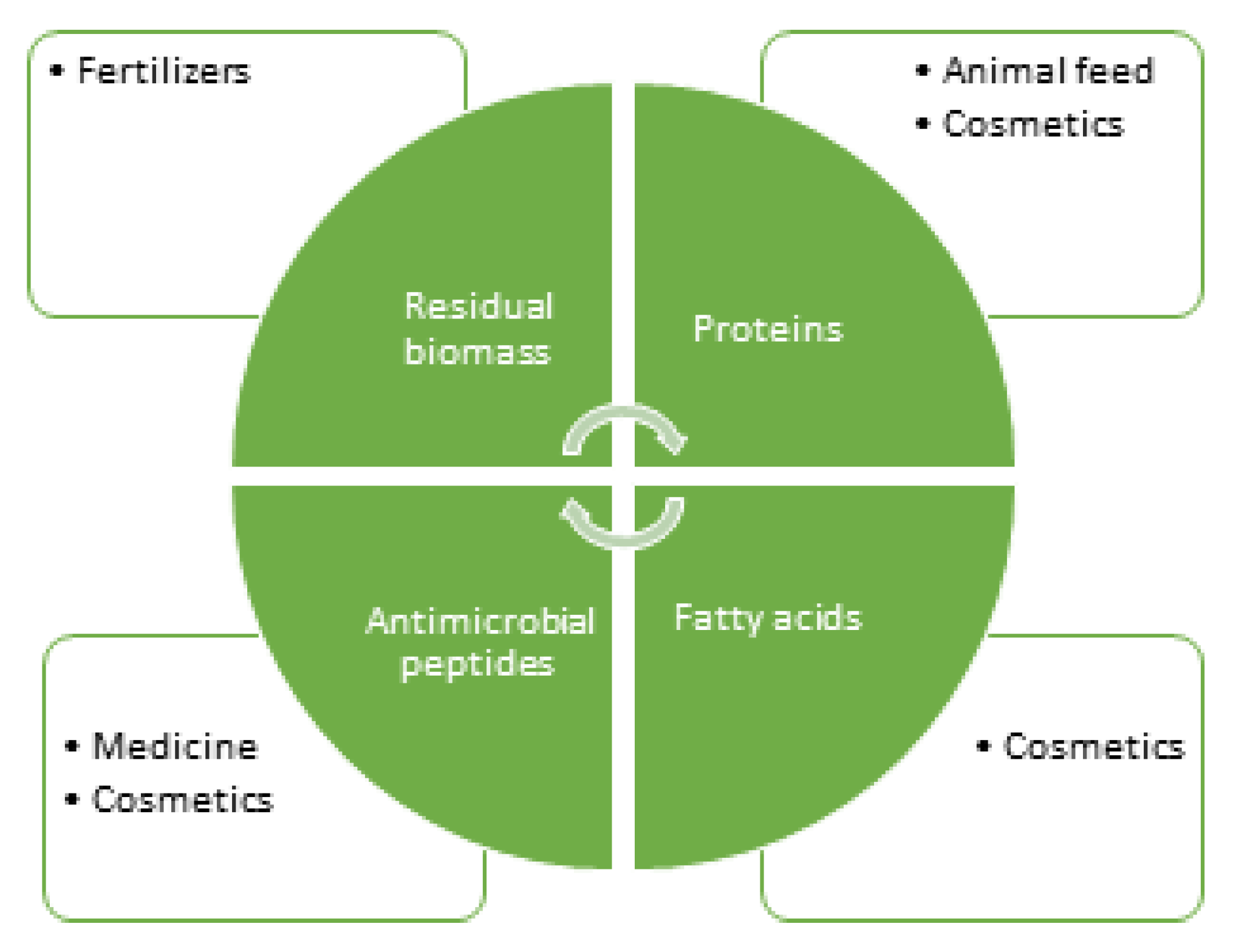 • Fertilizers

• Animal feed
• Cosmetics

Residual biomass

Proteins

Antimicrobial peptides

Fatty acids

• Medicine
• Cosmetics

• Cosmetics